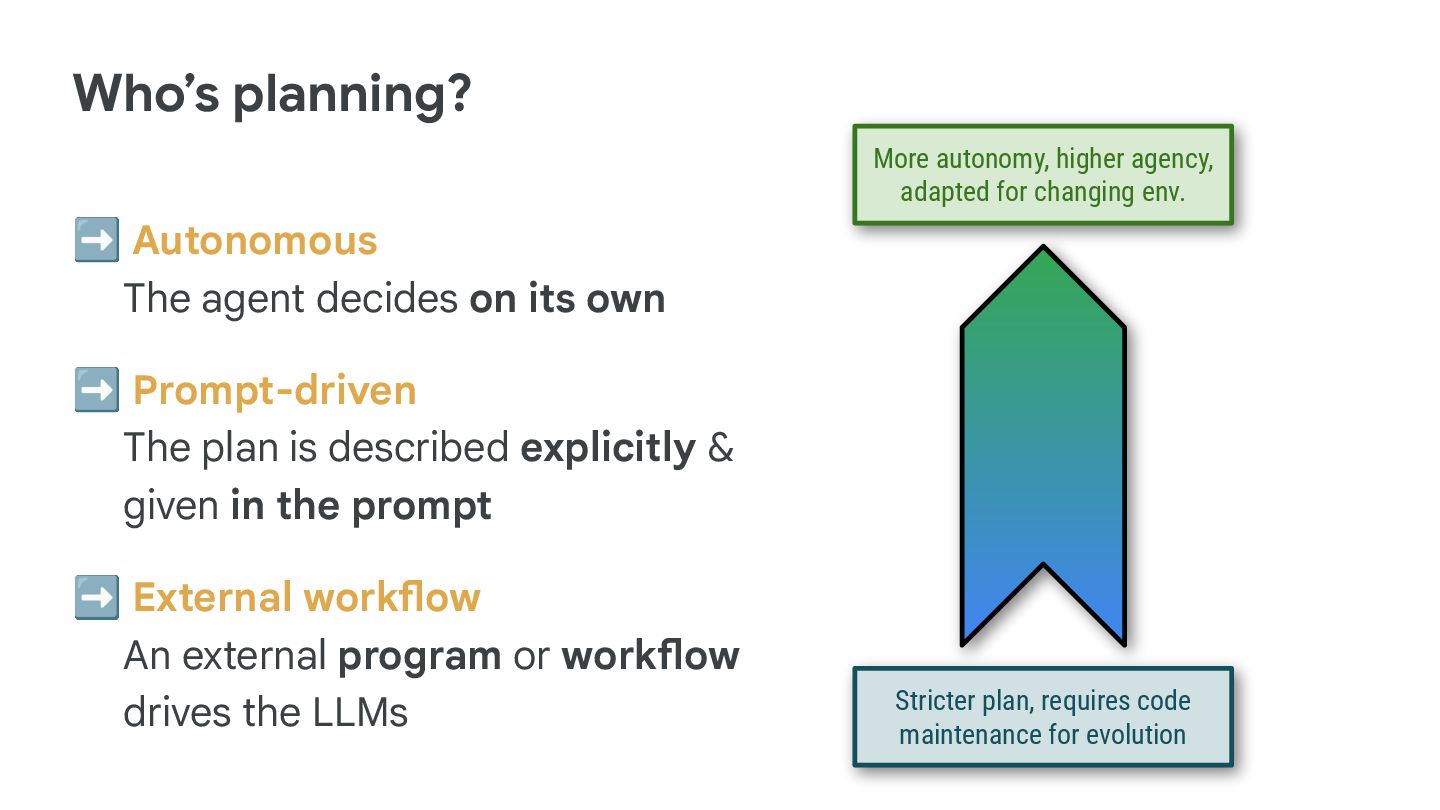 Who's planning?

➡️ Autonomous
The agent decides on its own

➡️ Prompt-driven
The plan is described explicitly & given in the prompt

➡️ External workflow
An external program or workflow drives the LLMs

More autonomy, higher agency, adapted for changing env.

Stricter plan, requires code maintenance for evolution